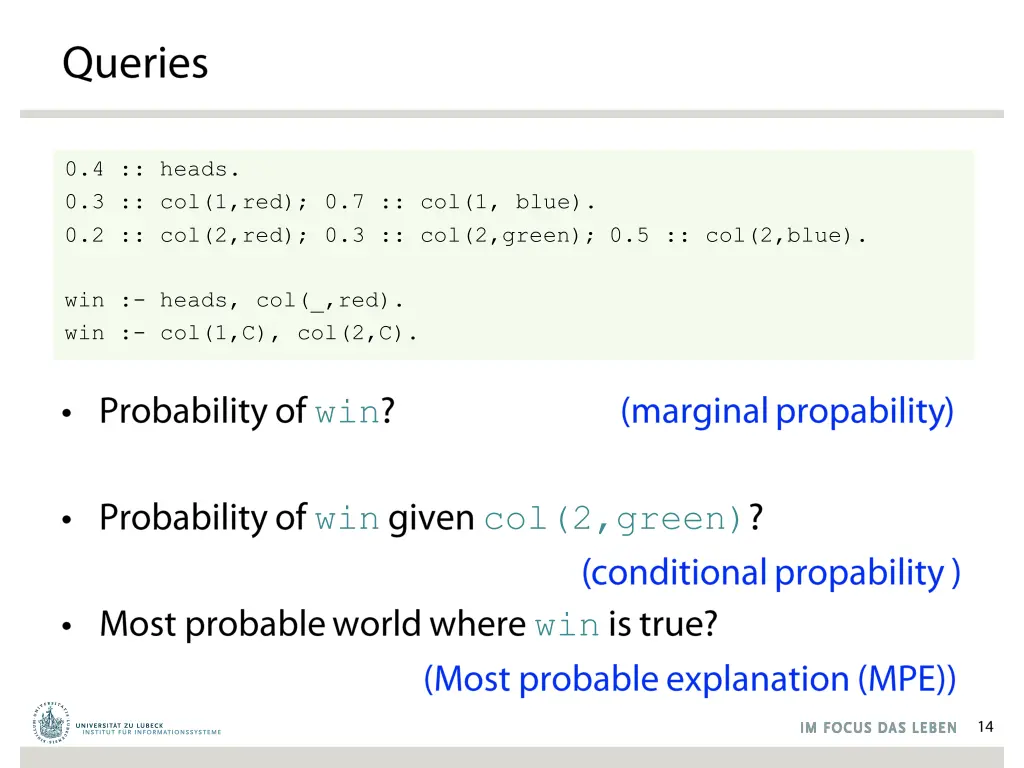 Queries

0.4 :: heads.
0.3 :: col(1,red); 0.7 :: col(1, blue).
0.2 :: col(2,red); 0.3 :: col(2,green); 0.5 :: col(2,blue).

win :- heads, col(_,red).
win :- col(1,C), col(2,C).

• Probability of win? (marginal propability)

• Probability of win given col(2,green)? (conditional propability )

• Most probable world where win is true? (Most probable explanation (MPE))

UNIVERSITÄT ZU LÜBECK
INSTITUT FÜR INFORMATIONSSYSTEME

IM FOCUS DAS LEBEN 14